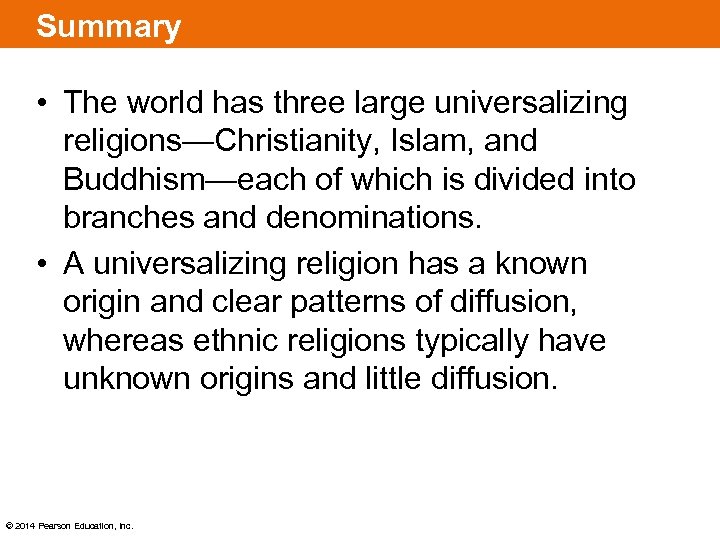 Summary

• The world has three large universalizing religions—Christianity, Islam, and Buddhism—each of which is divided into branches and denominations.

• A universalizing religion has a known origin and clear patterns of diffusion, whereas ethnic religions typically have unknown origins and little diffusion.

© 2014 Pearson Education, Inc.